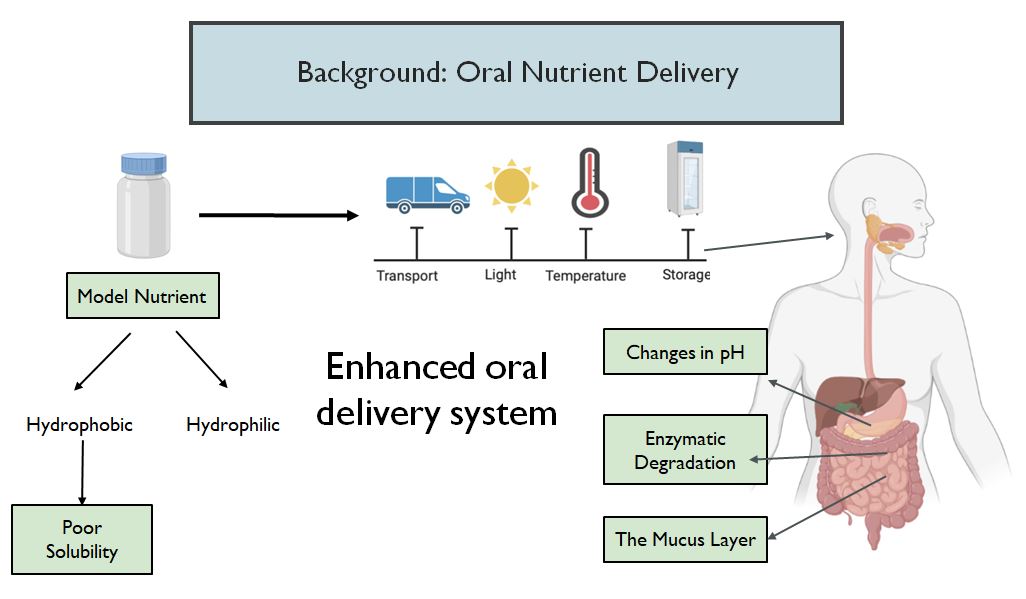 Background: Oral Nutrient Delivery

Transport

Light

Temperature

Storage

Model Nutrient

Hydrophobic

Hydrophilic

Poor Solubility

Enhanced oral delivery system

Changes in pH

Enzymatic Degradation

The Mucus Layer